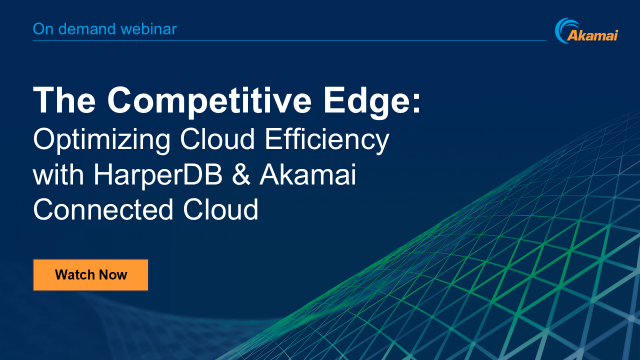 On demand webinar

Akamai

The Competitive Edge:
Optimizing Cloud Efficiency with HarperDB & Akamai Connected Cloud

Watch Now